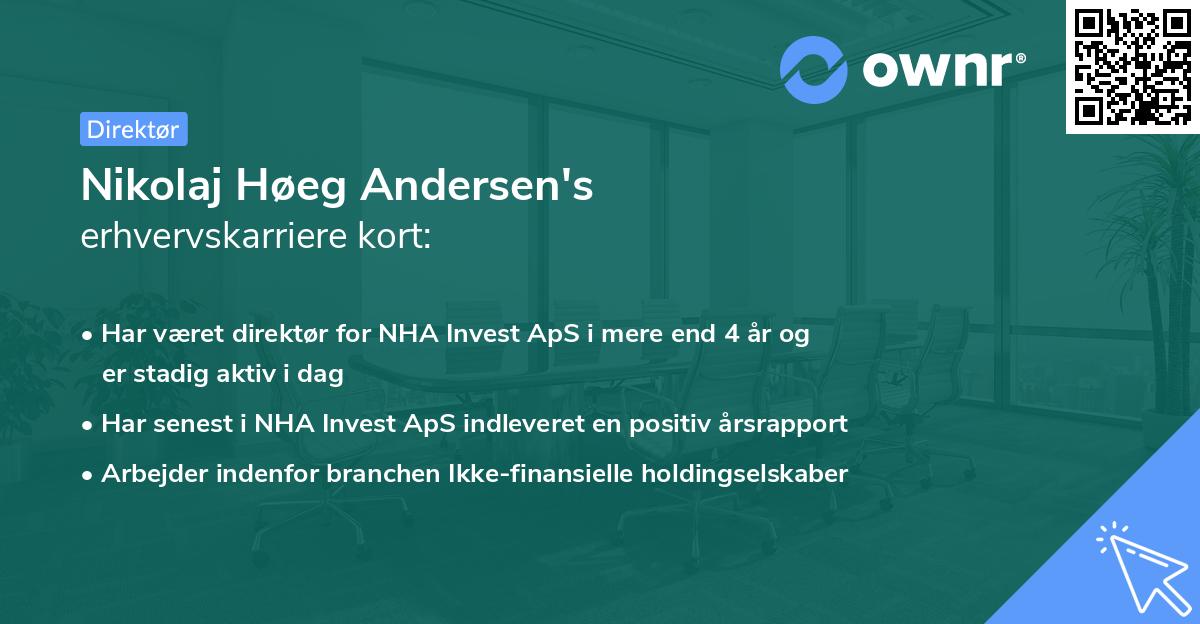 ownr®

Direktør

Nikolaj Høeg Andersen's erhvervskarriere kort:

• Har været direktør for NHA Invest ApS i mere end 4 år og er stadig aktiv i dag
• Har senest i NHA Invest ApS indleveret en positiv årsrapport
• Arbejder indenfor branchen Ikke-finansielle holdingselskaber